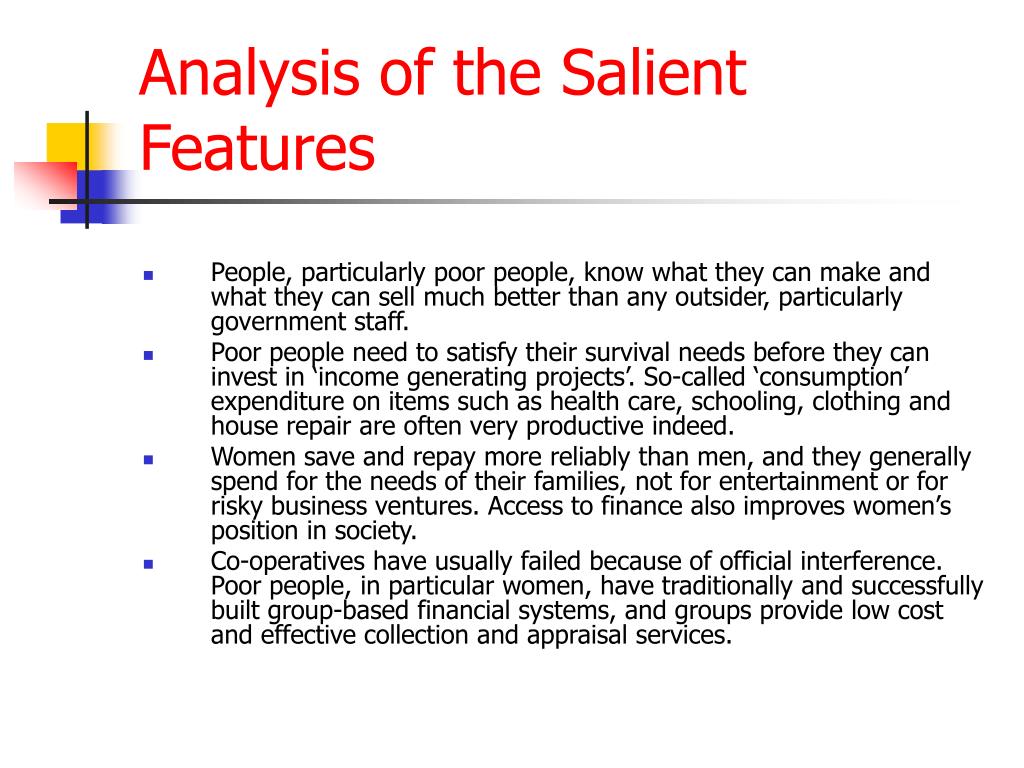 Analysis of the Salient Features

- People, particularly poor people, know what they can make and what they can sell much better than any outsider, particularly government staff.
- Poor people need to satisfy their survival needs before they can invest in ‘income generating projects’. So-called ‘consumption’ expenditure on items such as health care, schooling, clothing and house repair are often very productive indeed.
- Women save and repay more reliably than men, and they generally spend for the needs of their families, not for entertainment or for risky business ventures. Access to finance also improves women’s position in society.
- Co-operatives have usually failed because of official interference. Poor people, in particular women, have traditionally and successfully built group-based financial systems, and groups provide low cost and effective collection and appraisal services.